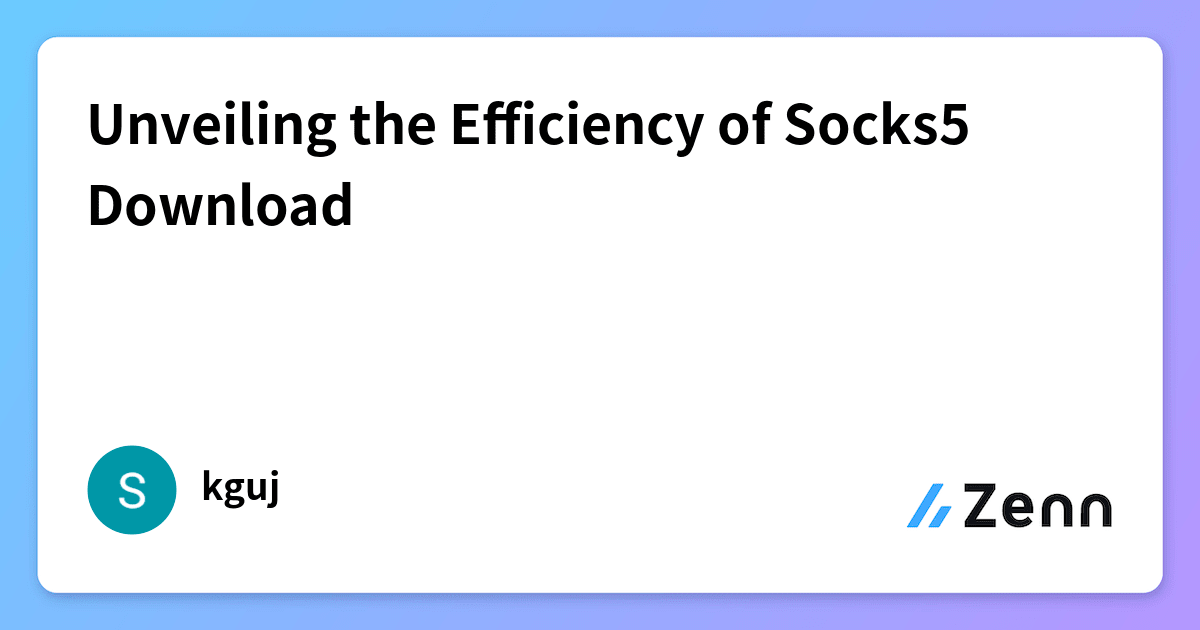 Unveiling the Efficiency of Socks5 Download

S

kguj

Zenn